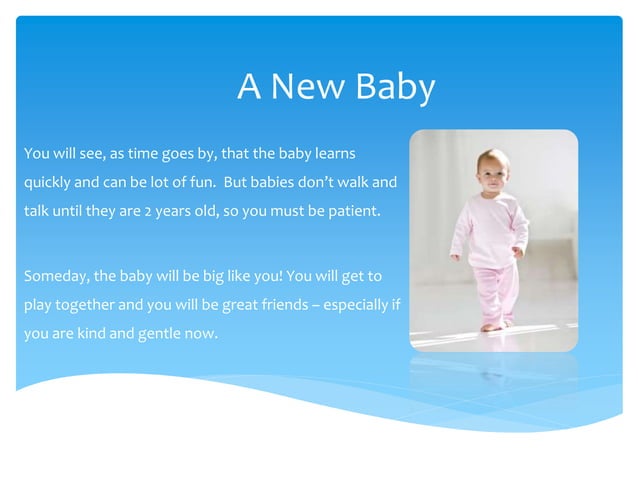 A New Baby

You will see, as time goes by, that the baby learns quickly and can be lot of fun. But babies don't walk and talk until they are 2 years old, so you must be patient.

Someday, the baby will be big like you! You will get to play together and you will be great friends – especially if you are kind and gentle now.